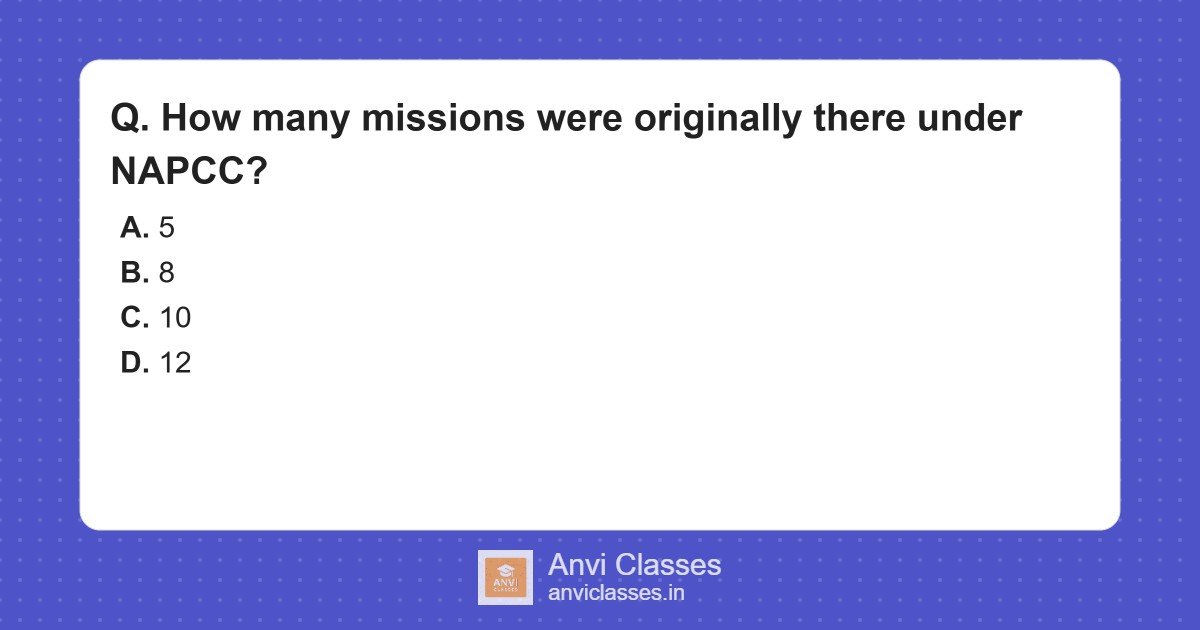 Q. How many missions were originally there under NAPCC?

A. 5
B. 8
C. 10
D. 12

ANVI CLASSES

Anvi Classes
anviclasses.in